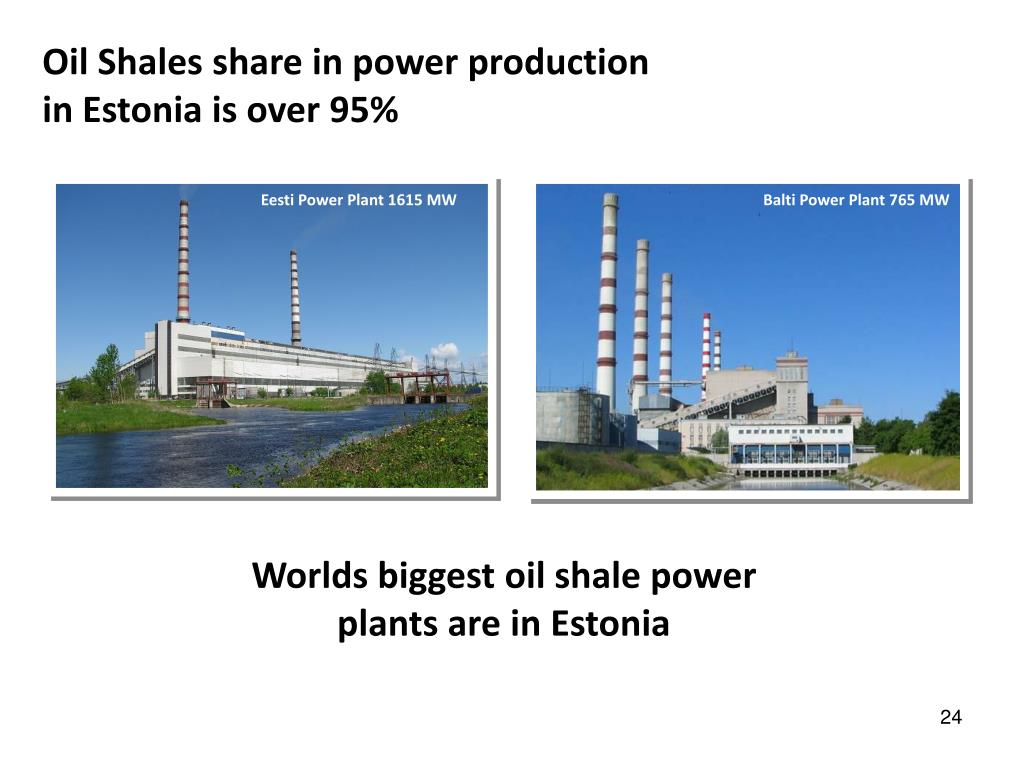 Oil Shales share in power production in Estonia is over 95%

Eesti Power Plant 1615 MW

Balti Power Plant 765 MW

Worlds biggest oil shale power plants are in Estonia

24